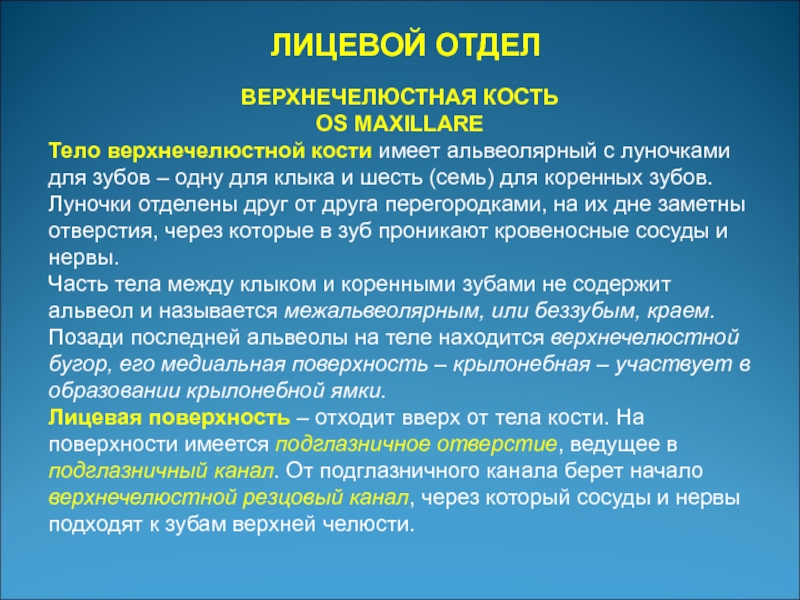 ЛИЦЕВОЙ ОТДЕЛ

ВЕРХНЕЧЕЛЮСТНАЯ КОСТЬ
OS MAXILLARE

Тело верхнечелюстной кости имеет альвеолярный с луночками для зубов – одну для клыка и шесть (семь) для коренных зубов. Луночки отделены друг от друга перегородками, на их дне заметны отверстия, через которые в зуб проникают кровеносные сосуды и нервы.
Часть тела между клыком и коренными зубами не содержит альвеол и называется межальвеолярным, или беззубым, краем. Позади последней альвеолы на теле находится верхнечелюстной бугор, его медиальная поверхность – крылонебная – участвует в образовании крылонебной ямки.
Лицевая поверхность – отходит вверх от тела кости. На поверхности имеется подглазничное отверстие, ведущее в подглазничный канал. От подглазничного канала берет начало верхнечелюстной резцовый канал, через который сосуды и нервы подходят к зубам верхней челюсти.